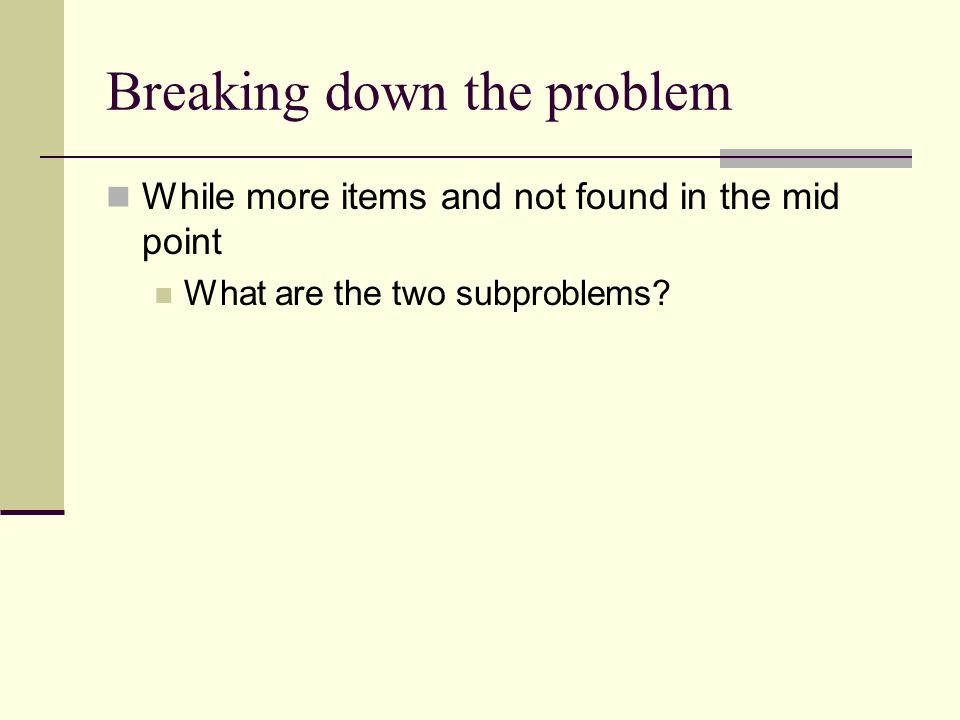 Breaking down the problem

While more items and not found in the mid point

What are the two subproblems?